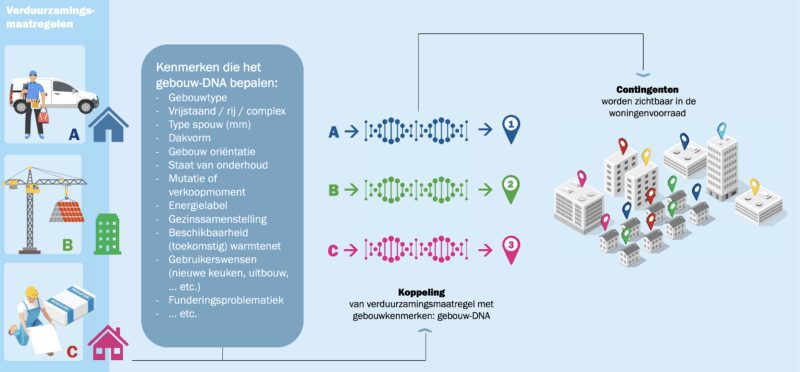 Verduurzamingsmaatregelen

A

B

C

Kenmerken die het gebouw-DNA bepalen:
- Gebouwtype
- Vrijstaand / rij / complex
- Type spouw (mm)
- Dakvorm
- Gebouw oriëntatie
- Staat van onderhoud
- Mutatie of verkoopmoment
- Energielabel
- Gezinssamenstelling
- Beschikbaarheid (toekomstig) warmtenet
- Gebruikerswensen (nieuwe keuken, uitbouw, ... etc.)
- Funderingsproblematiek
- ... etc.

A → → 1

B → → 2

C → → 3

Koppeling
van verduurzamingsmaatregel met gebouwkenmerken: gebouw-DNA

Contingenten
worden zichtbaar in de woningenvoorraad